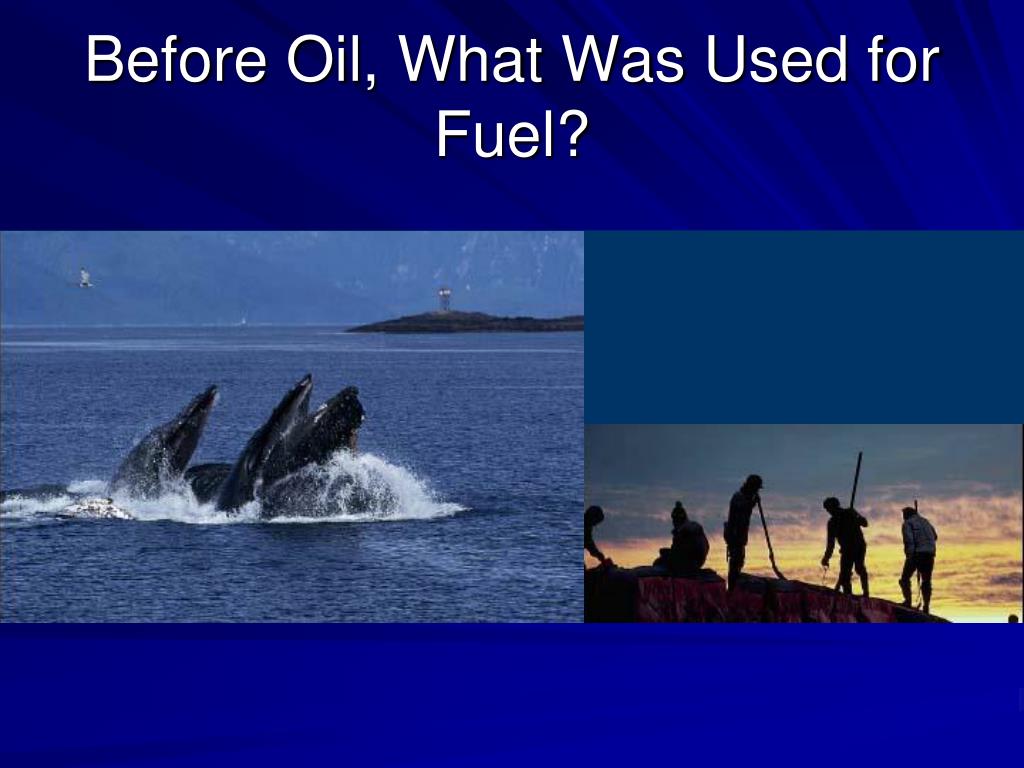 Before Oil, What Was Used for Fuel?